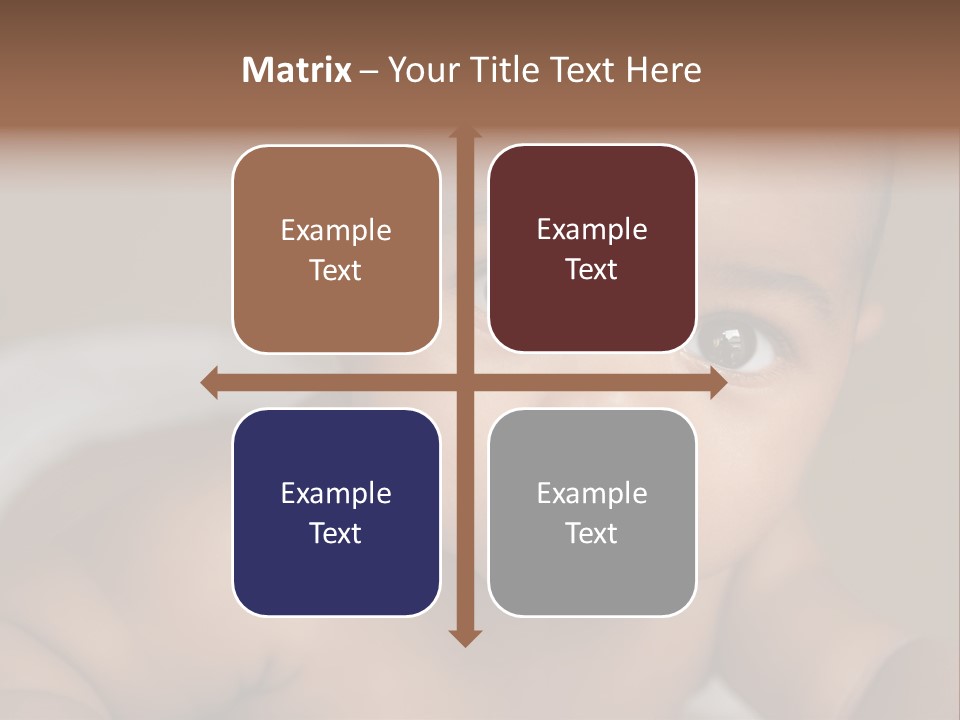 Matrix – Your Title Text Here

Example Text

Example Text

Example Text

Example Text